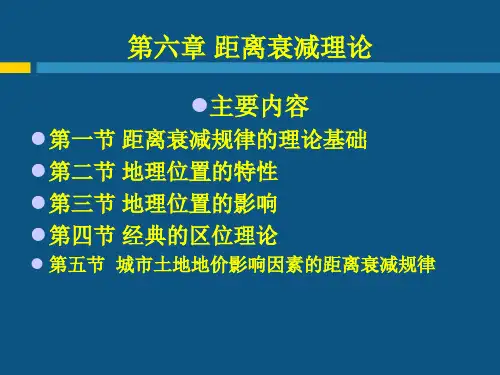 第六章 距离衰减理论

主要内容

第一节 距离衰减规律的理论基础

第二节 地理位置的特性

第三节 地理位置的影响

第四节 经典的区位理论

第五节 城市土地地价影响因素的距离衰减规律